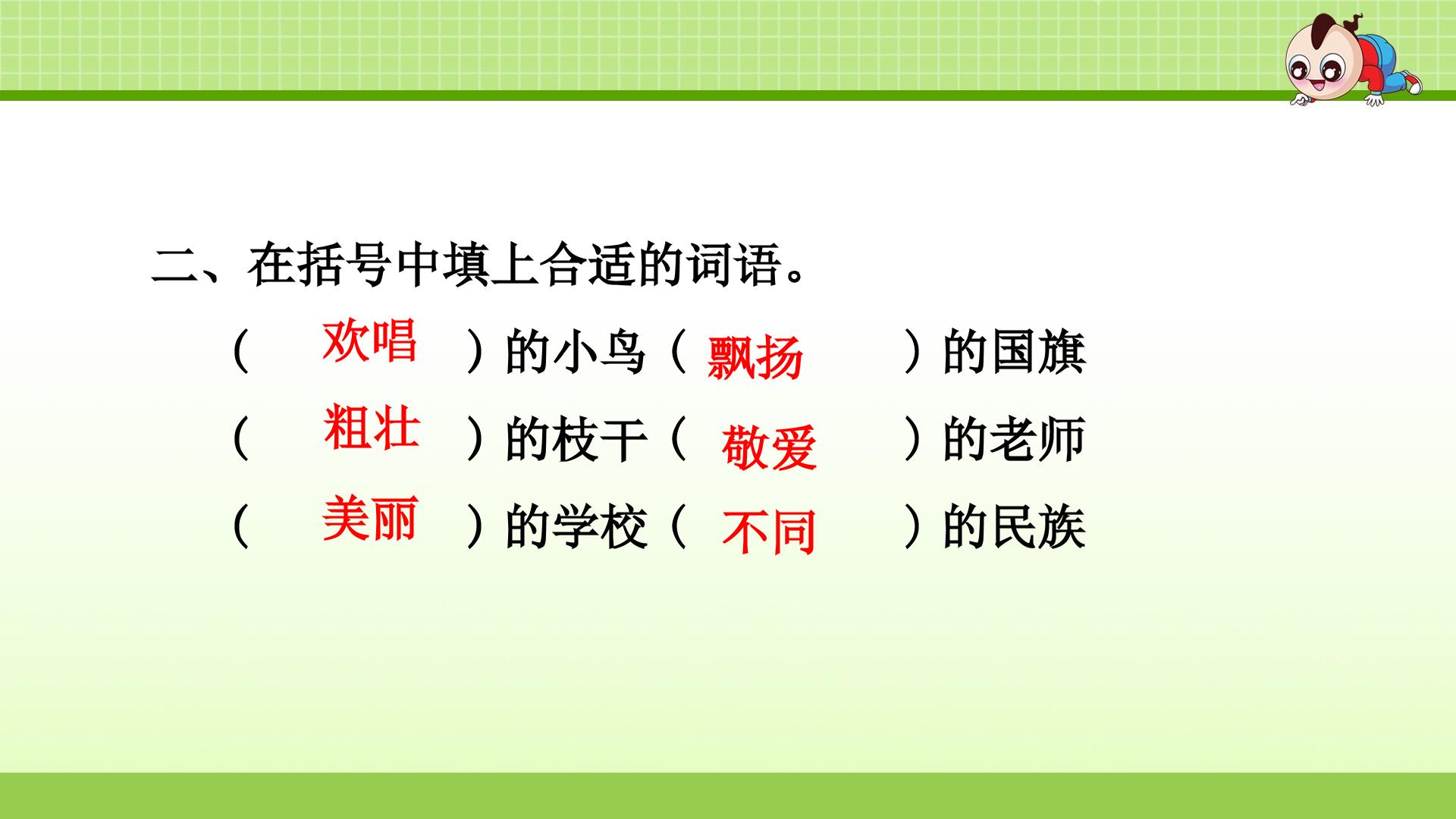 二、在括号中填上合适的词语。

（ 欢唱 ）的小鸟（ 飘扬 ）的国旗

（ 粗壮 ）的枝干（ 敬爱 ）的老师

（ 美丽 ）的学校（ 不同 ）的民族